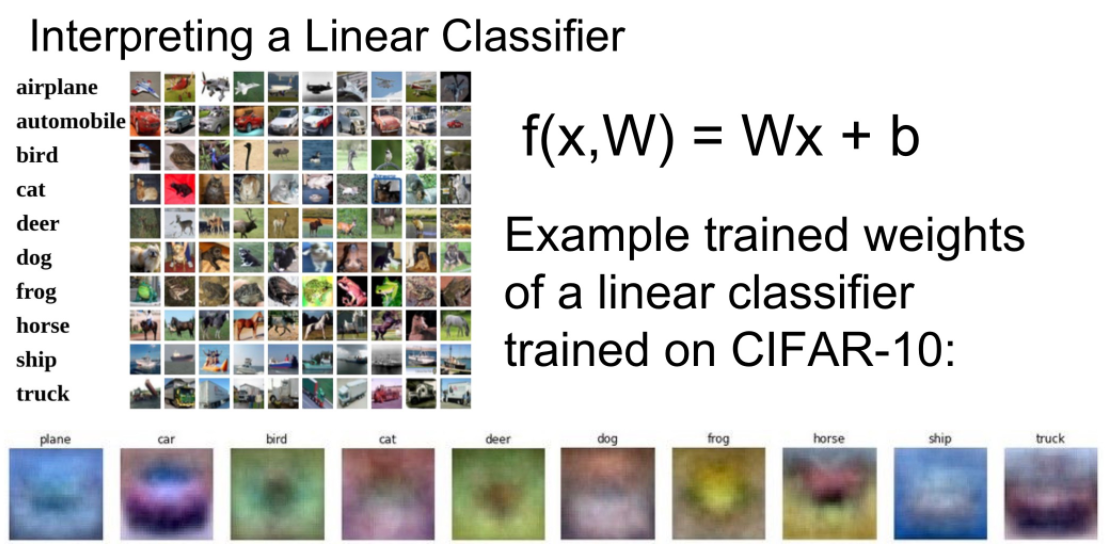 Interpreting a Linear Classifier

airplane
automobile
bird
cat
deer
dog
frog
horse
ship
truck

$f(x,W) = Wx + b$

Example trained weights of a linear classifier trained on CIFAR-10:

plane car bird cat deer dog frog horse ship truck